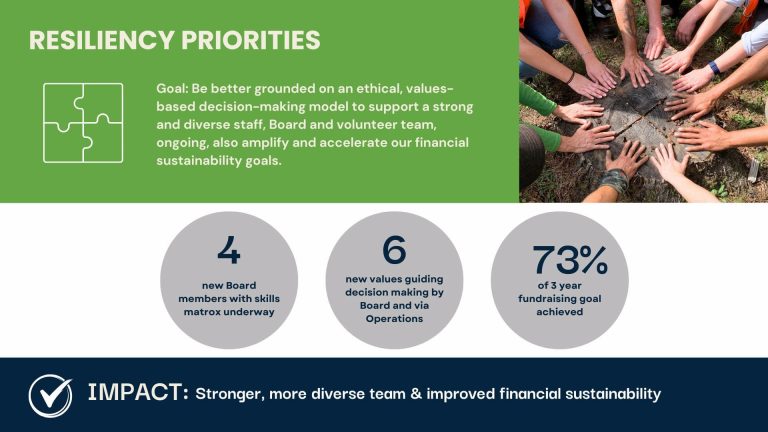 RESILIENCY PRIORITIES

Goal: Be better grounded on an ethical, values-based decision-making model to support a strong and diverse staff, Board and volunteer team, ongoing, also amplify and accelerate our financial sustainability goals.

4
new Board members with skills matrox underway

6
new values guiding decision making by Board and via Operations

73%
of 3 year fundraising goal achieved

IMPACT: Stronger, more diverse team & improved financial sustainability